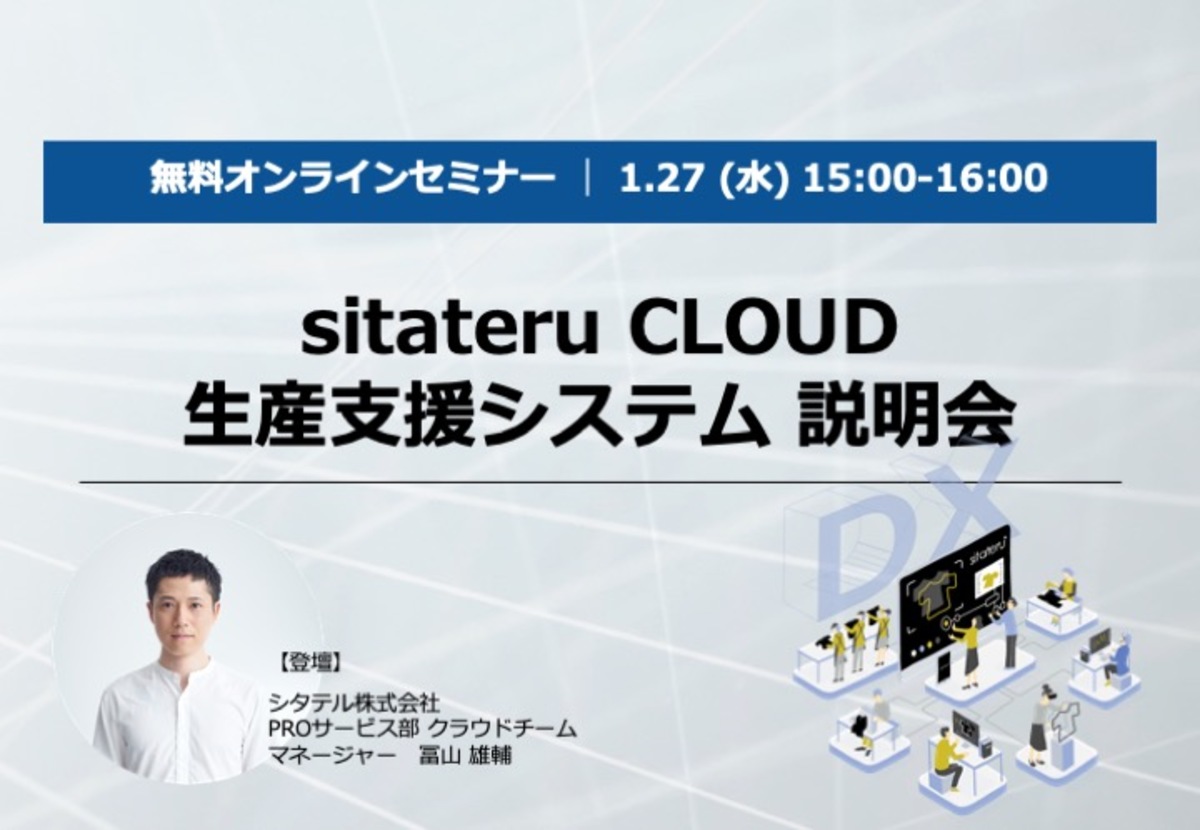 無料オンラインセミナー ｜ 1.27 (水) 15:00-16:00

sitateru CLOUD
生産支援システム 説明会

DX

sitateru

【登壇】
シタテル株式会社
PROサービス部 クラウドチーム
マネージャー　冨山 雄輔